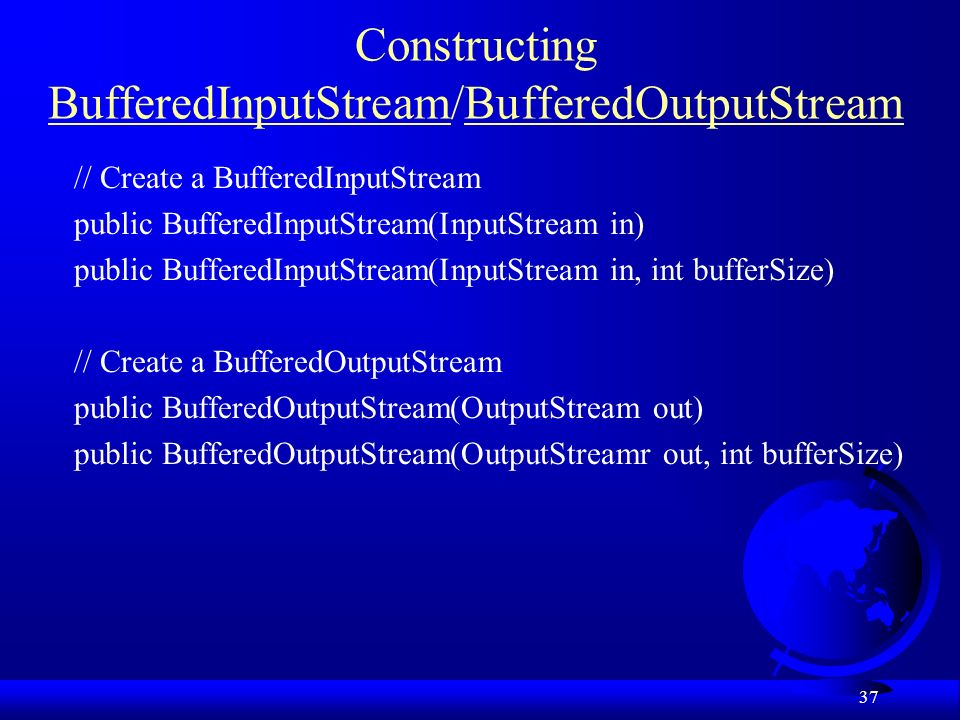 Constructing BufferedInputStream/BufferedOutputStream

// Create a BufferedInputStream
public BufferedInputStream(InputStream in)
public BufferedInputStream(InputStream in, int bufferSize)

// Create a BufferedOutputStream
public BufferedOutputStream(OutputStream out)
public BufferedOutputStream(OutputStreamr out, int bufferSize)

37